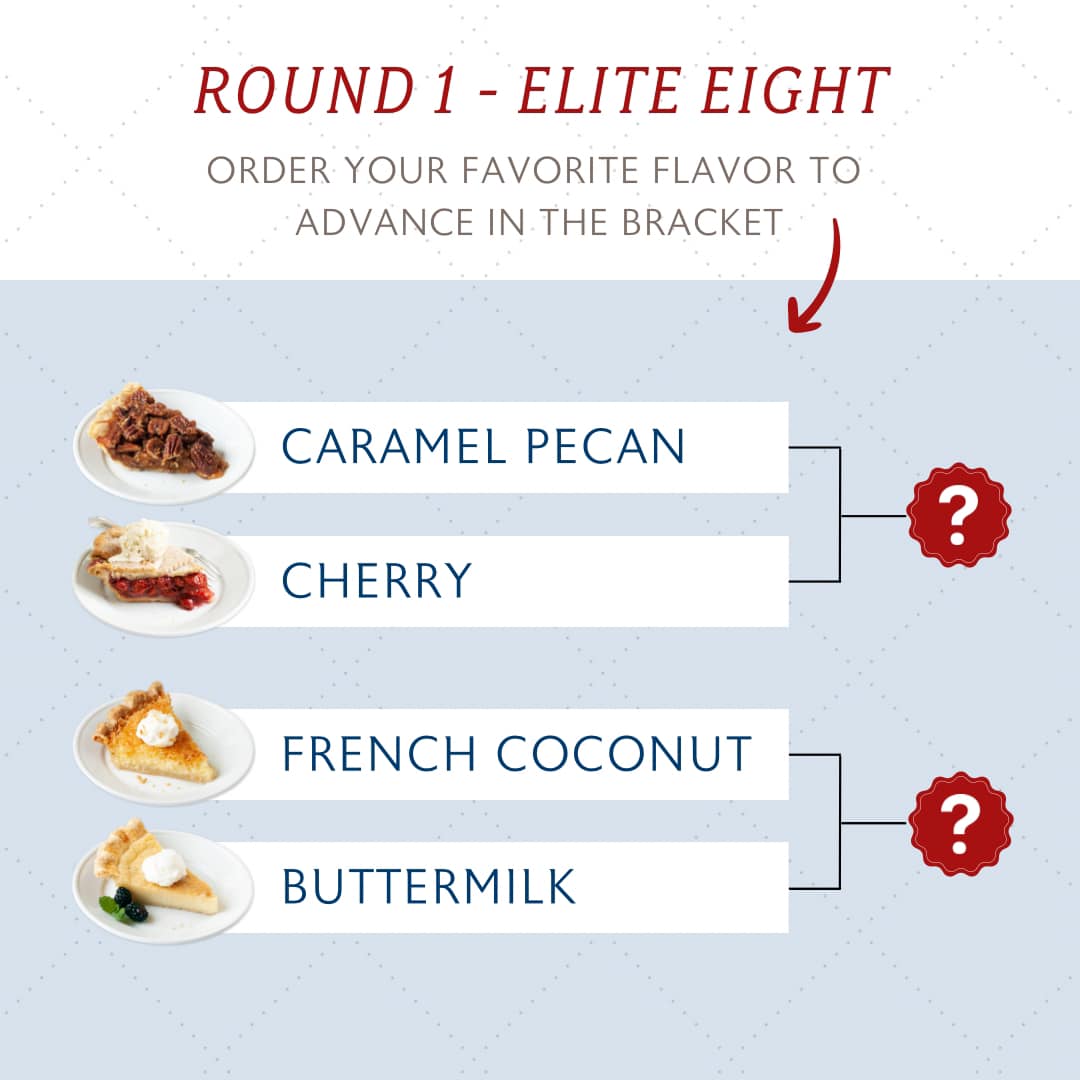 ROUND 1 - ELITE EIGHT

ORDER YOUR FAVORITE FLAVOR TO ADVANCE IN THE BRACKET

CARAMEL PECAN

CHERRY

?

FRENCH COCONUT

BUTTERMILK

?